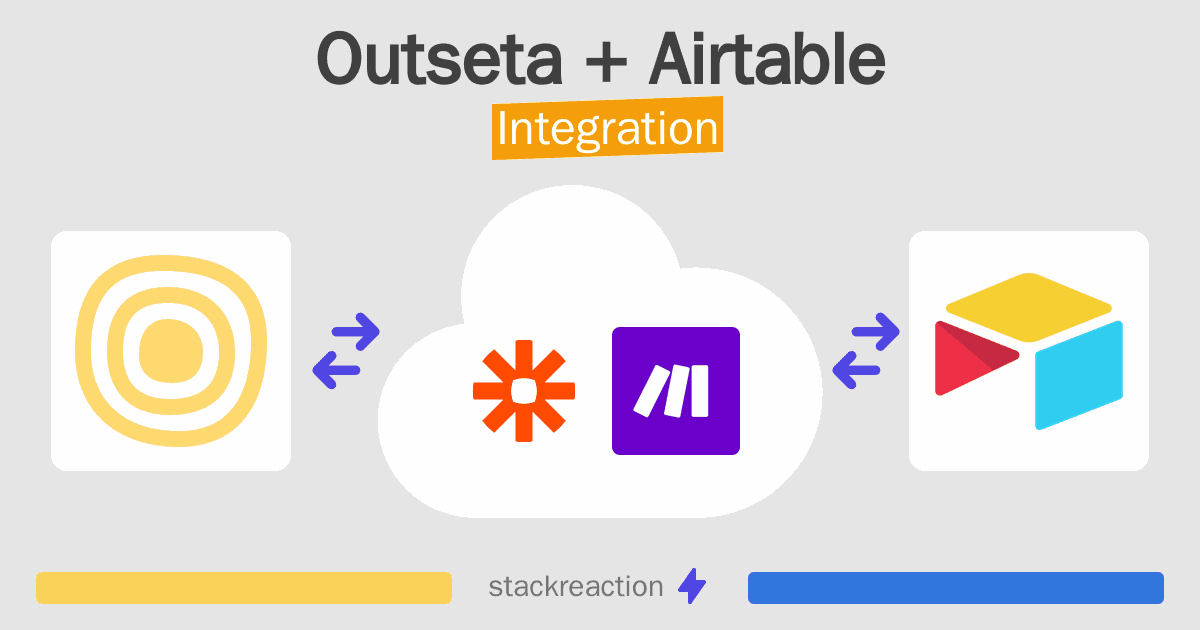 Outseta + Airtable
Integration

stackreaction